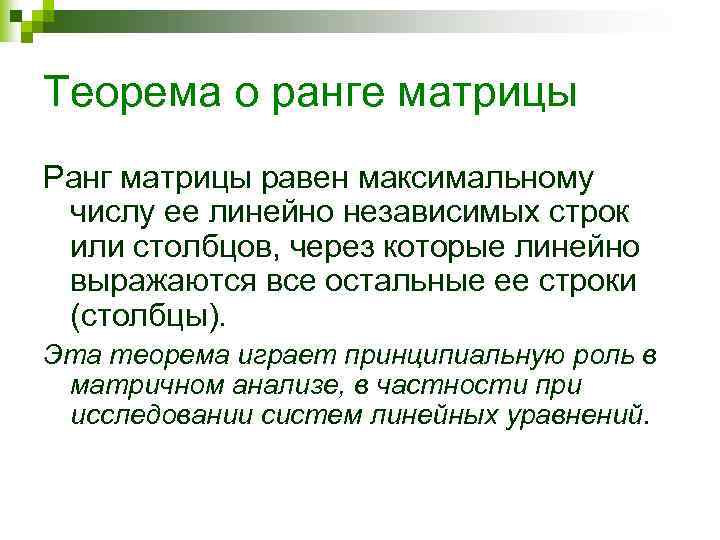 Теорема о ранге матрицы

Ранг матрицы равен максимальному числу ее линейно независимых строк или столбцов, через которые линейно выражаются все остальные ее строки (столбцы).

Эта теорема играет принципиальную роль в матричном анализе, в частности при исследовании систем линейных уравнений.